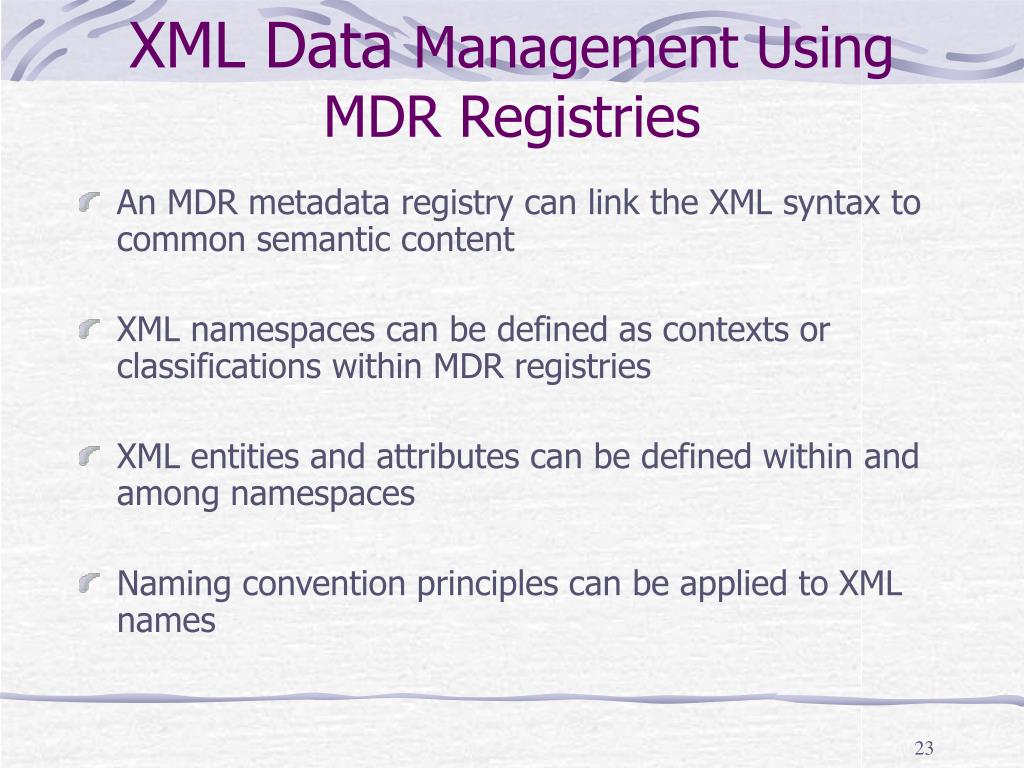 XML Data Management Using MDR Registries

An MDR metadata registry can link the XML syntax to common semantic content

XML namespaces can be defined as contexts or classifications within MDR registries

XML entities and attributes can be defined within and among namespaces

Naming convention principles can be applied to XML names

23